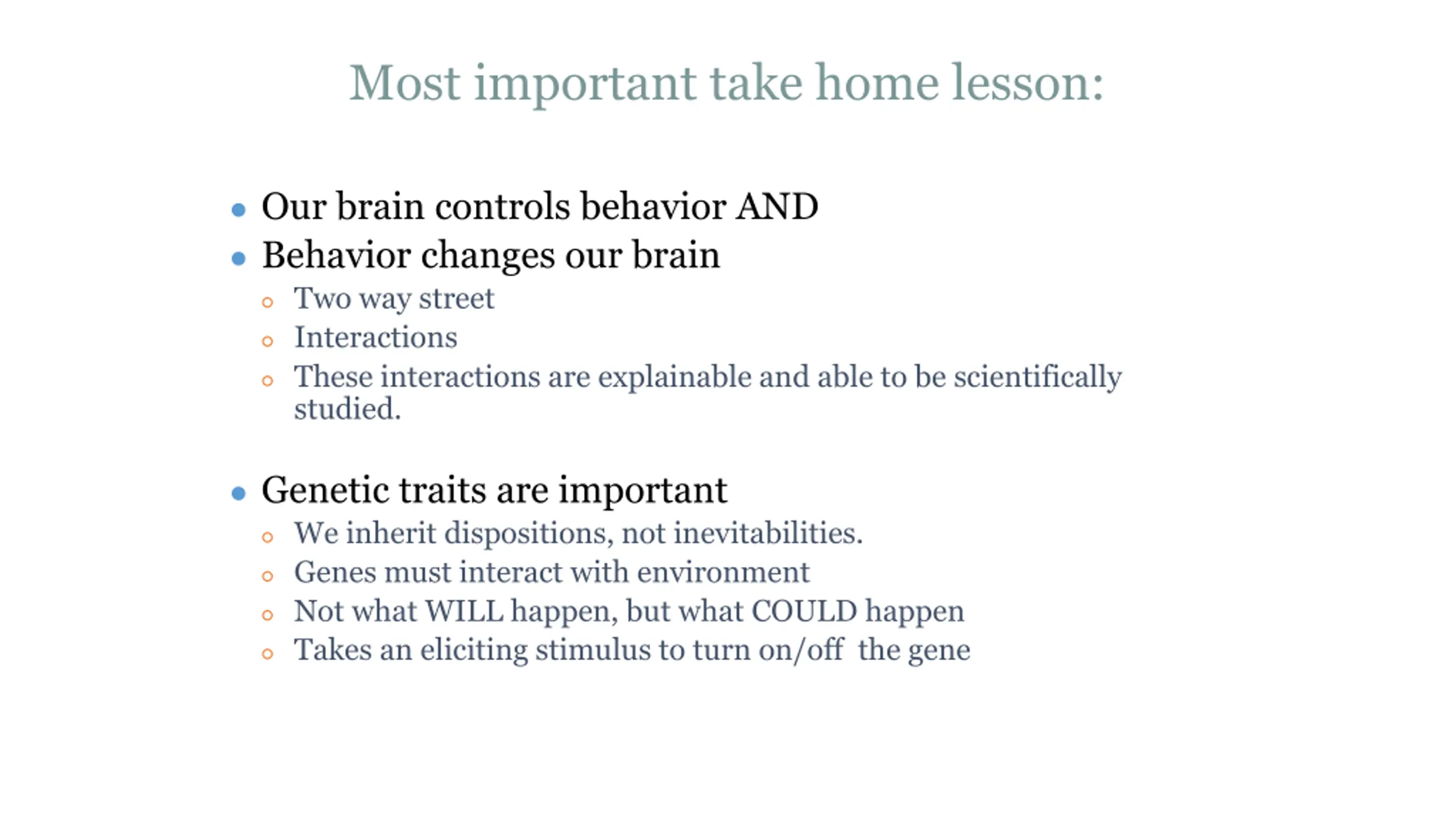 Most important take home lesson:

- Our brain controls behavior AND
- Behavior changes our brain
  - Two way street
  - Interactions
  - These interactions are explainable and able to be scientifically studied.

- Genetic traits are important
  - We inherit dispositions, not inevitabilities.
  - Genes must interact with environment
  - Not what WILL happen, but what COULD happen
  - Takes an eliciting stimulus to turn on/off the gene